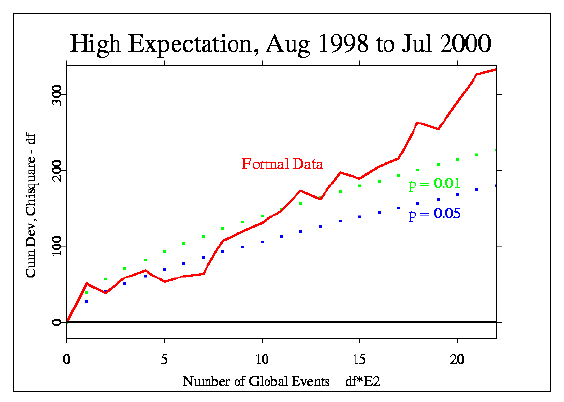 High Expectation, Aug 1998 to Jul 2000

Cum Dev, Chisquare - df

300
200
100
0

Formal Data
p = 0.01
p = 0.05

0 5 10 15 20

Number of Global Events df*E2